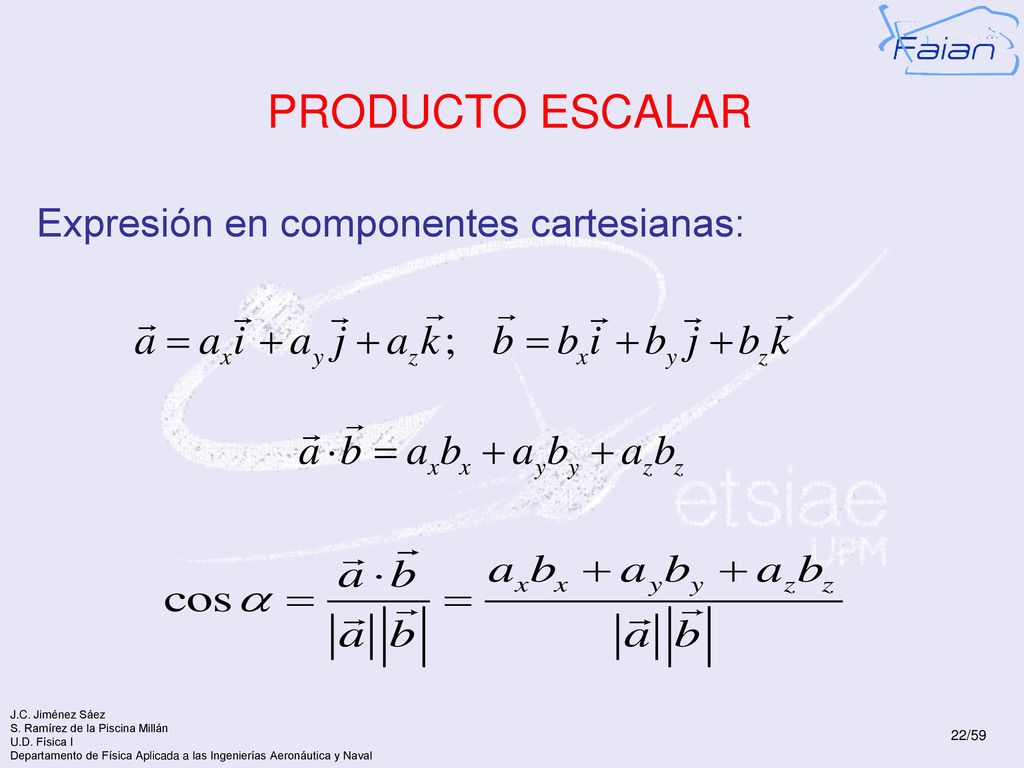 Faian

PRODUCTO ESCALAR

Expresión en componentes cartesianas:

$\vec{a} = a_x\vec{i} + a_y\vec{j} + a_z\vec{k}; \quad \vec{b} = b_x\vec{i} + b_y\vec{j} + b_z\vec{k}$

$\vec{a} \cdot \vec{b} = a_x b_x + a_y b_y + a_z b_z$

$\cos\alpha = \frac{\vec{a} \cdot \vec{b}}{|\vec{a}||\vec{b}|} = \frac{a_x b_x + a_y b_y + a_z b_z}{|\vec{a}||\vec{b}|}$

etsiae UPM

J.C. Jiménez Sáez
S. Ramírez de la Piscina Millán
U.D. Física I
Departamento de Física Aplicada a las Ingenierías Aeronáutica y Naval

22/59